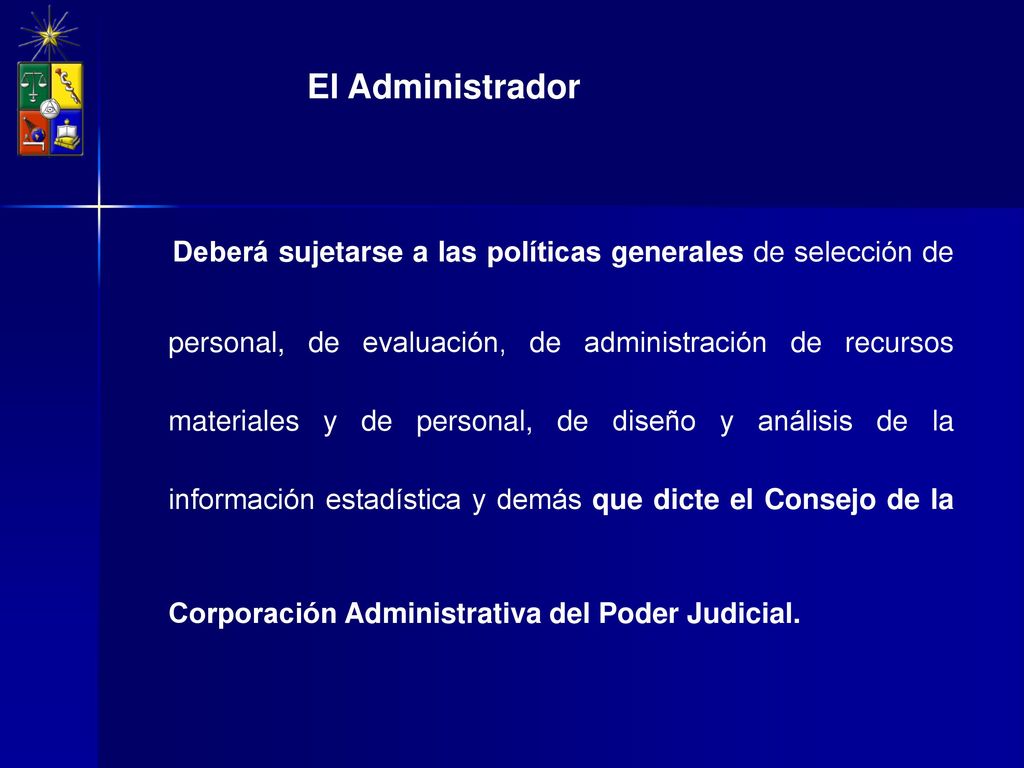 El Administrador

Deberá sujetarse a las políticas generales de selección de personal, de evaluación, de administración de recursos materiales y de personal, de diseño y análisis de la información estadística y demás que dicte el Consejo de la Corporación Administrativa del Poder Judicial.